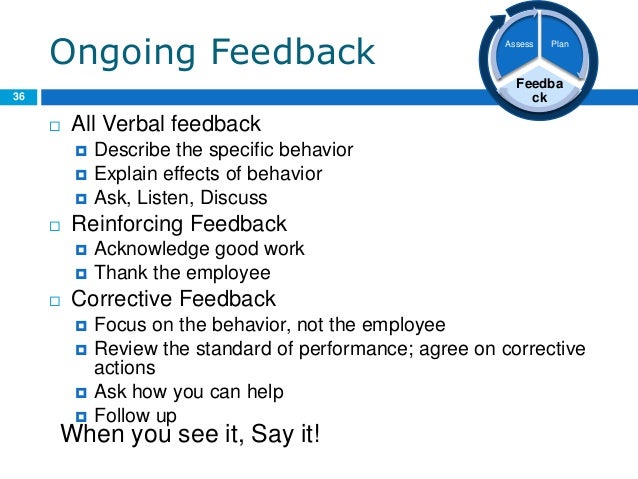 Ongoing Feedback

Assess

Plan

Feedba ck

36

All Verbal feedback

Describe the specific behavior

Explain effects of behavior

Ask, Listen, Discuss

Reinforcing Feedback

Acknowledge good work

Thank the employee

Corrective Feedback

Focus on the behavior, not the employee

Review the standard of performance; agree on corrective actions

Ask how you can help

Follow up

When you see it, Say it!